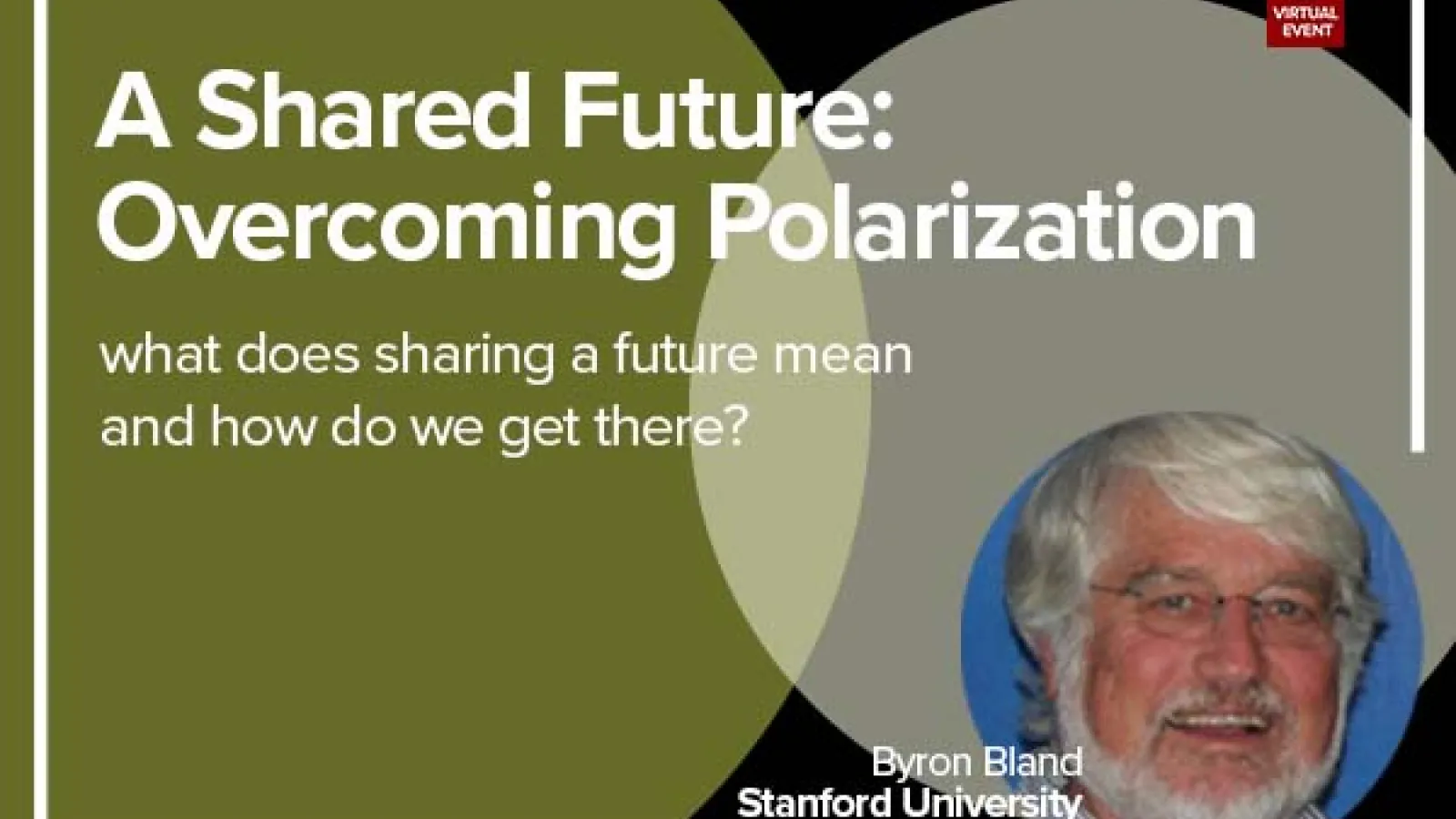 VIRTUAL EVENT

A Shared Future: Overcoming Polarization

what does sharing a future mean and how do we get there?

Byron Bland
Stanford University